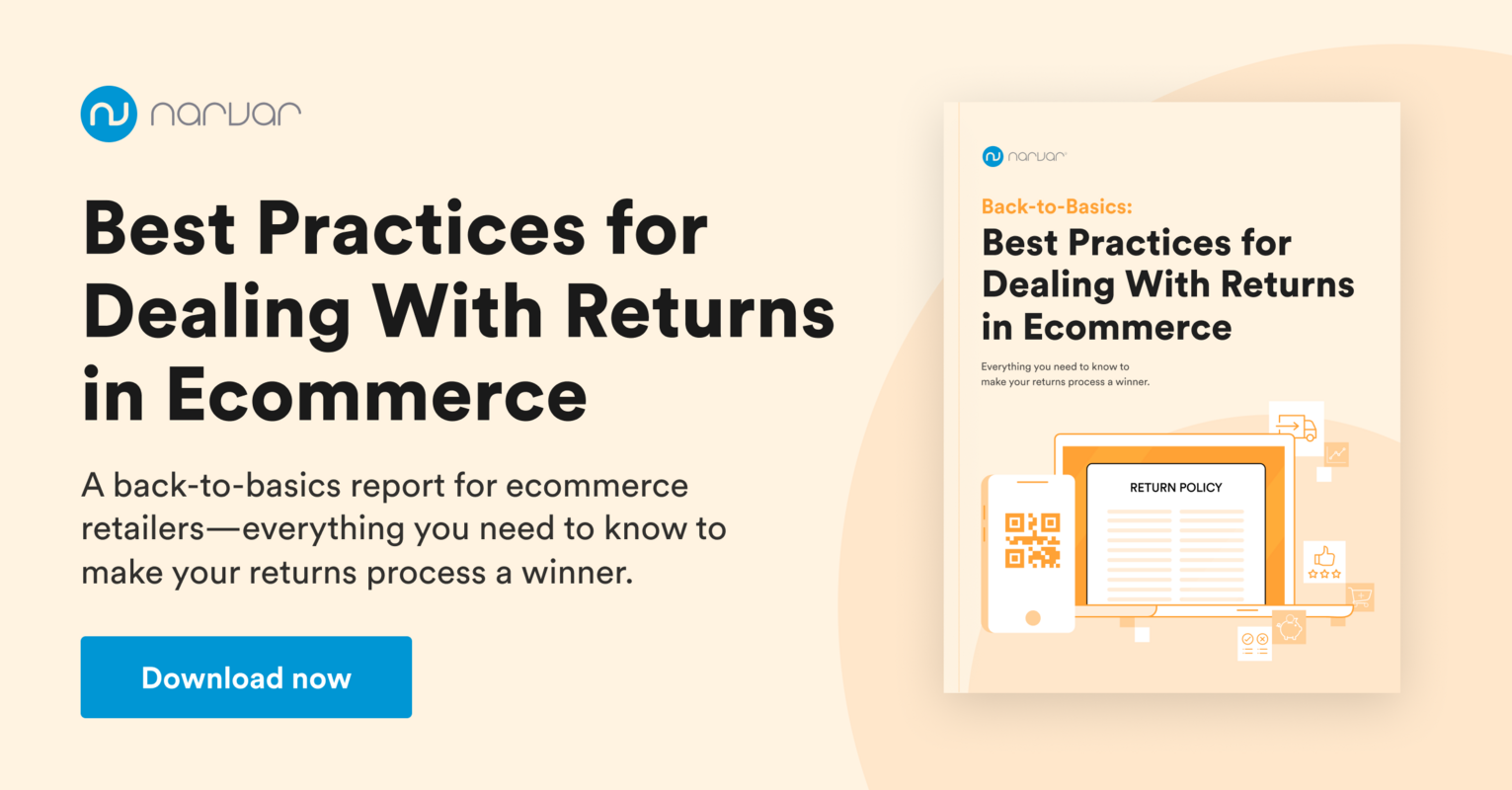 narvar

Best Practices for Dealing With Returns in Ecommerce

A back-to-basics report for ecommerce retailers—everything you need to know to make your returns process a winner.

Download now

narvar

Back-to-Basics:

Best Practices for Dealing With Returns in Ecommerce

Everything you need to know to make your returns process a winner.

RETURN POLICY